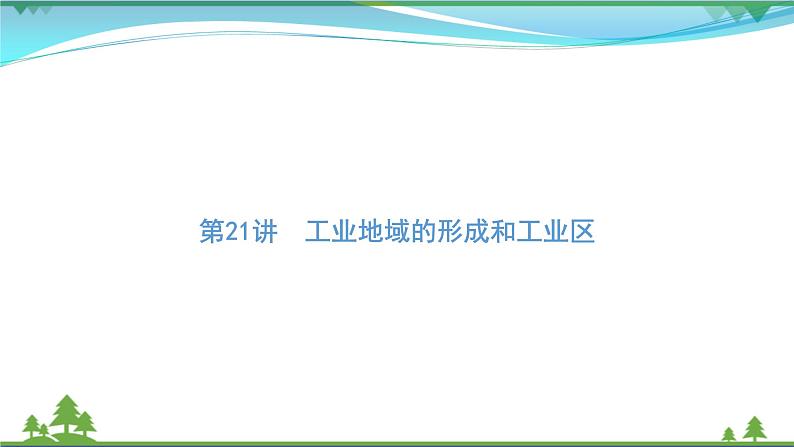 第21讲　工业地域的形成和工业区